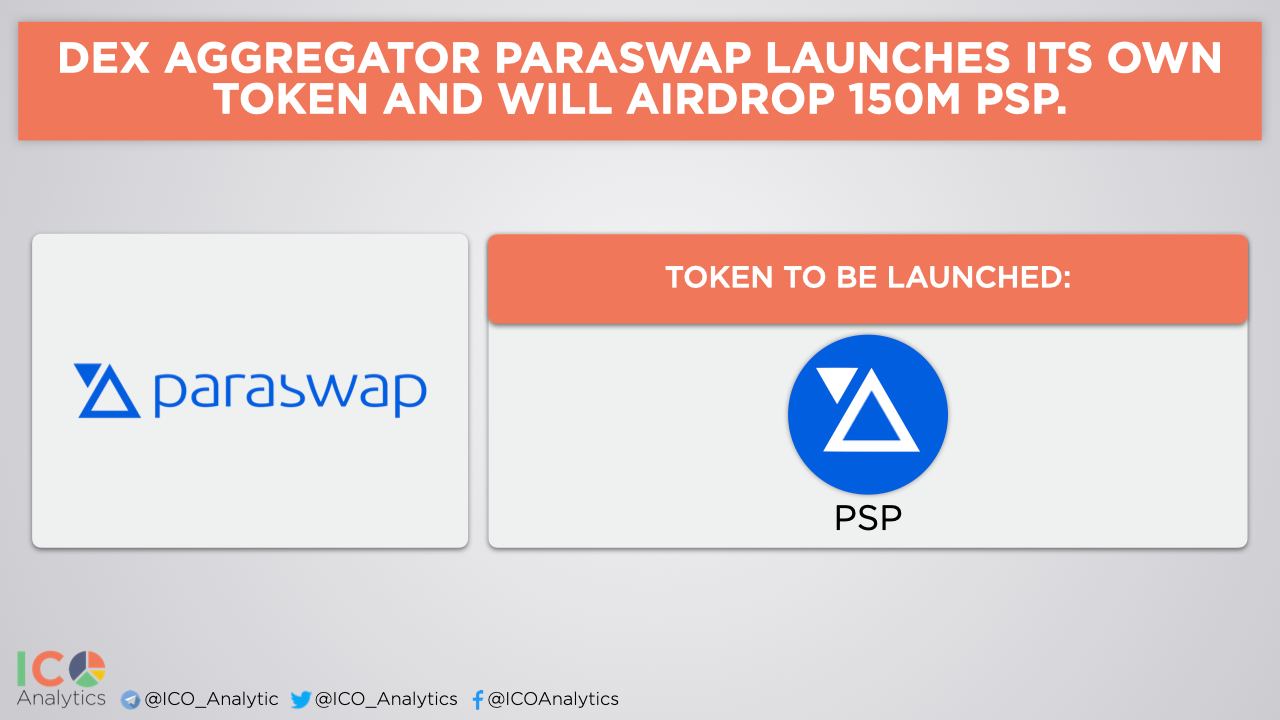 DEX AGGREGATOR PARASWAP LAUNCHES ITS OWN TOKEN AND WILL AIRDROP 150M PSP.

paraswap

TOKEN TO BE LAUNCHED:

PSP

ICO Analytics @ICO_Analytic @ICO_Analytics @ICOAnalytics